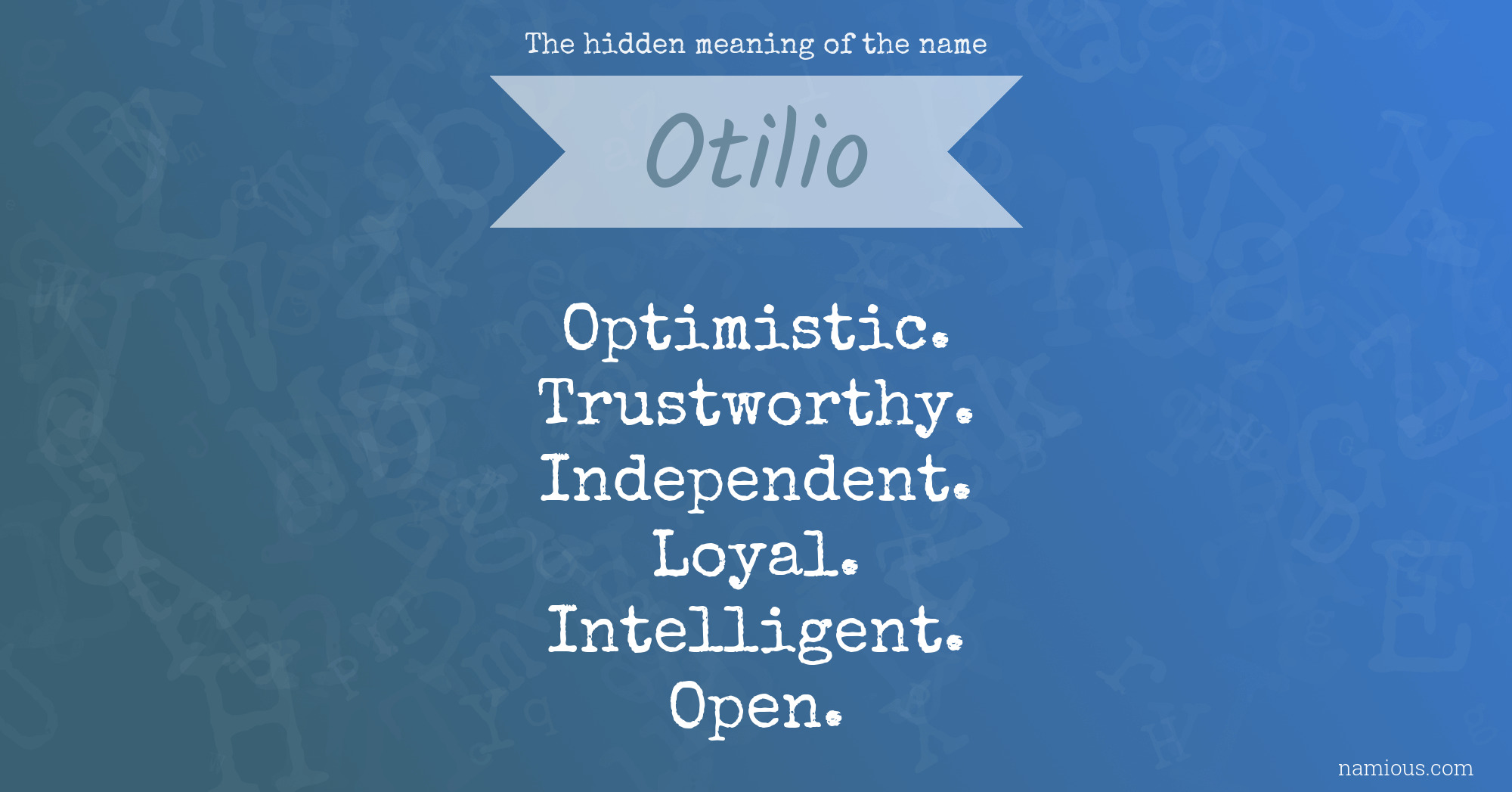 The hidden meaning of the name

Otilio

Optimistic.
Trustworthy.
Independent.
Loyal.
Intelligent.
Open.

namious.com